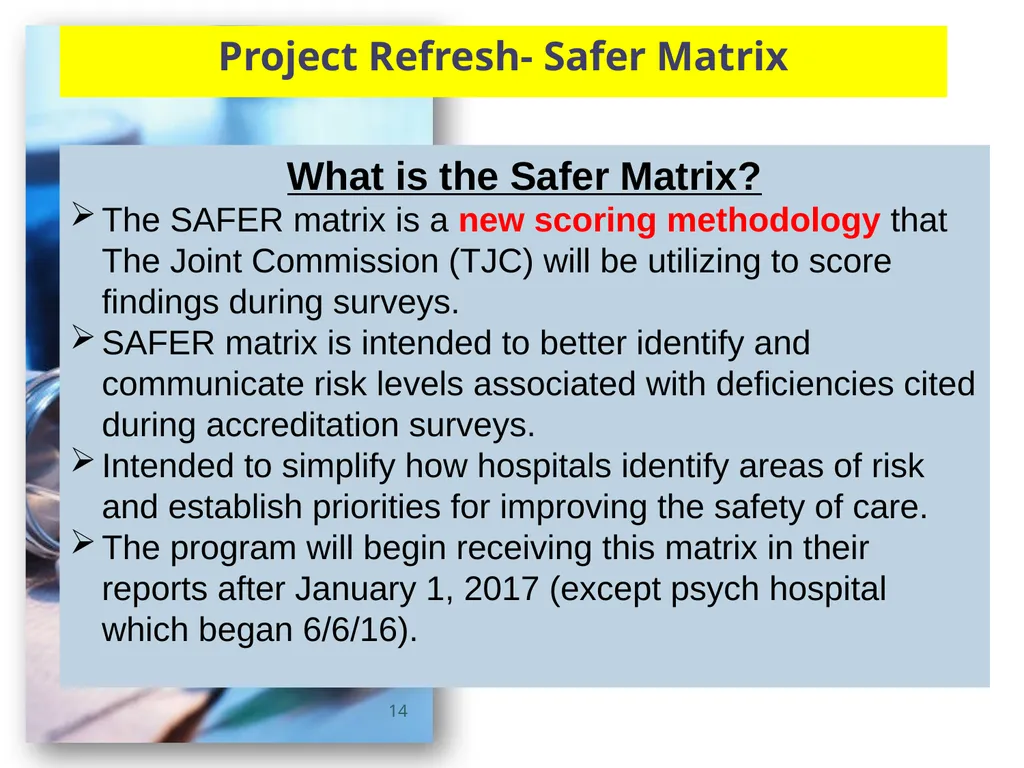 Project Refresh- Safer Matrix

What is the Safer Matrix?

➢ The SAFER matrix is a new scoring methodology that The Joint Commission (TJC) will be utilizing to score findings during surveys.
➢ SAFER matrix is intended to better identify and communicate risk levels associated with deficiencies cited during accreditation surveys.
➢ Intended to simplify how hospitals identify areas of risk and establish priorities for improving the safety of care.
➢ The program will begin receiving this matrix in their reports after January 1, 2017 (except psych hospital which began 6/6/16).

14